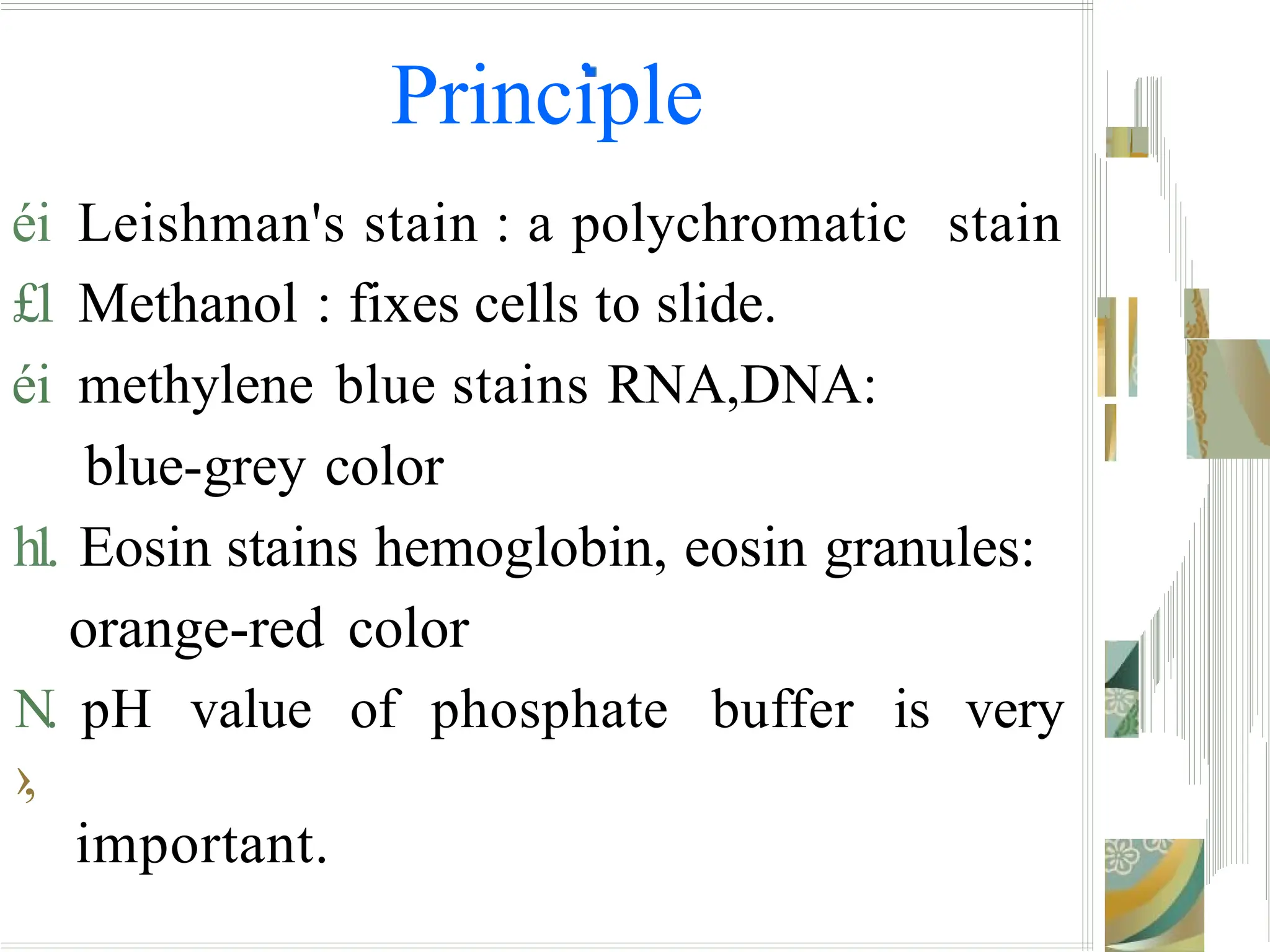 Principle

éi Leishman's stain : a polychromatic stain

£l Methanol : fixes cells to slide.

éi methylene blue stains RNA,DNA: blue-grey color

hl. Eosin stains hemoglobin, eosin granules: orange-red color

N. pH value of phosphate buffer is very

›,

important.